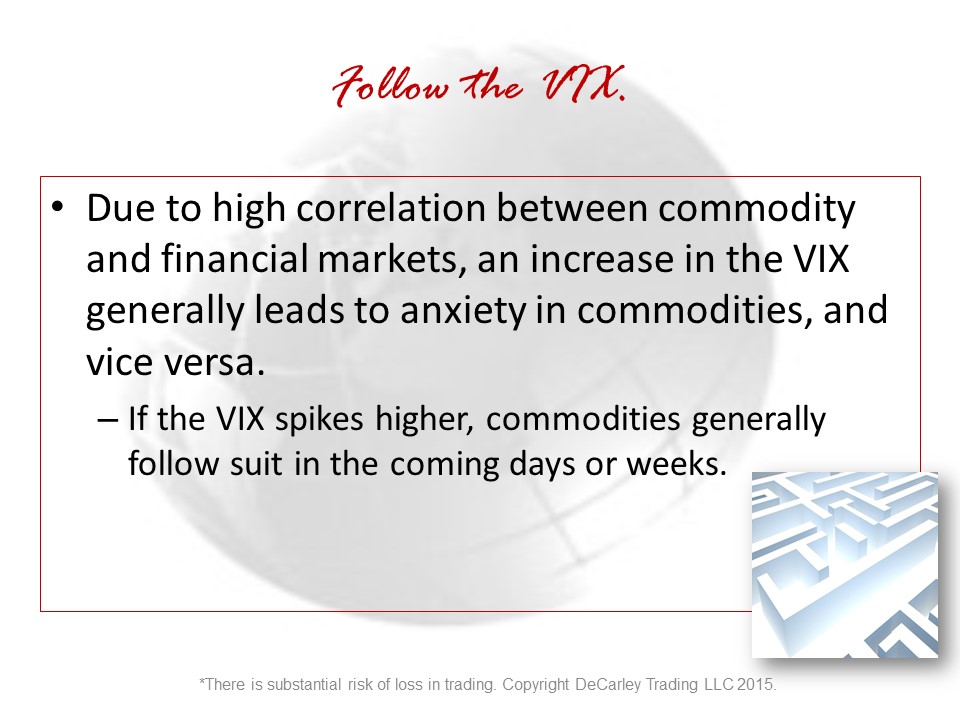 Follow the VIX.

• Due to high correlation between commodity and financial markets, an increase in the VIX generally leads to anxiety in commodities, and vice versa.

– If the VIX spikes higher, commodities generally follow suit in the coming days or weeks.

*There is substantial risk of loss in trading. Copyright DeCarley Trading LLC 2015.